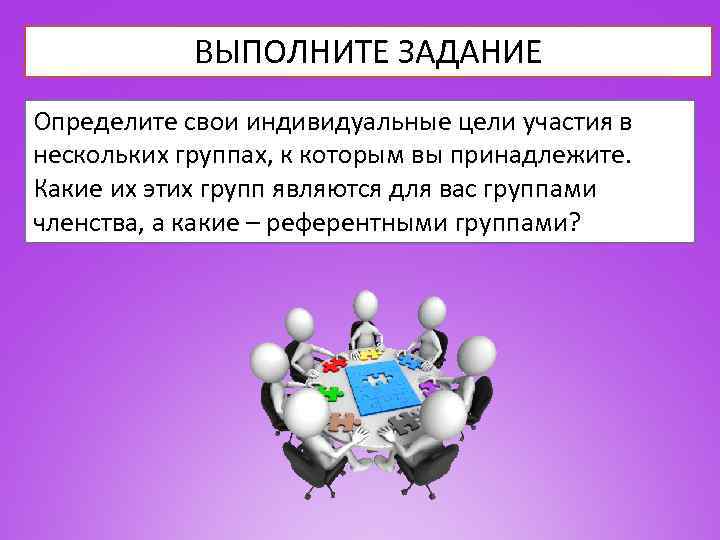 ВЫПОЛНИТЕ ЗАДАНИЕ

Определите свои индивидуальные цели участия в нескольких группах, к которым вы принадлежите. Какие их этих групп являются для вас группами членства, а какие – референтными группами?